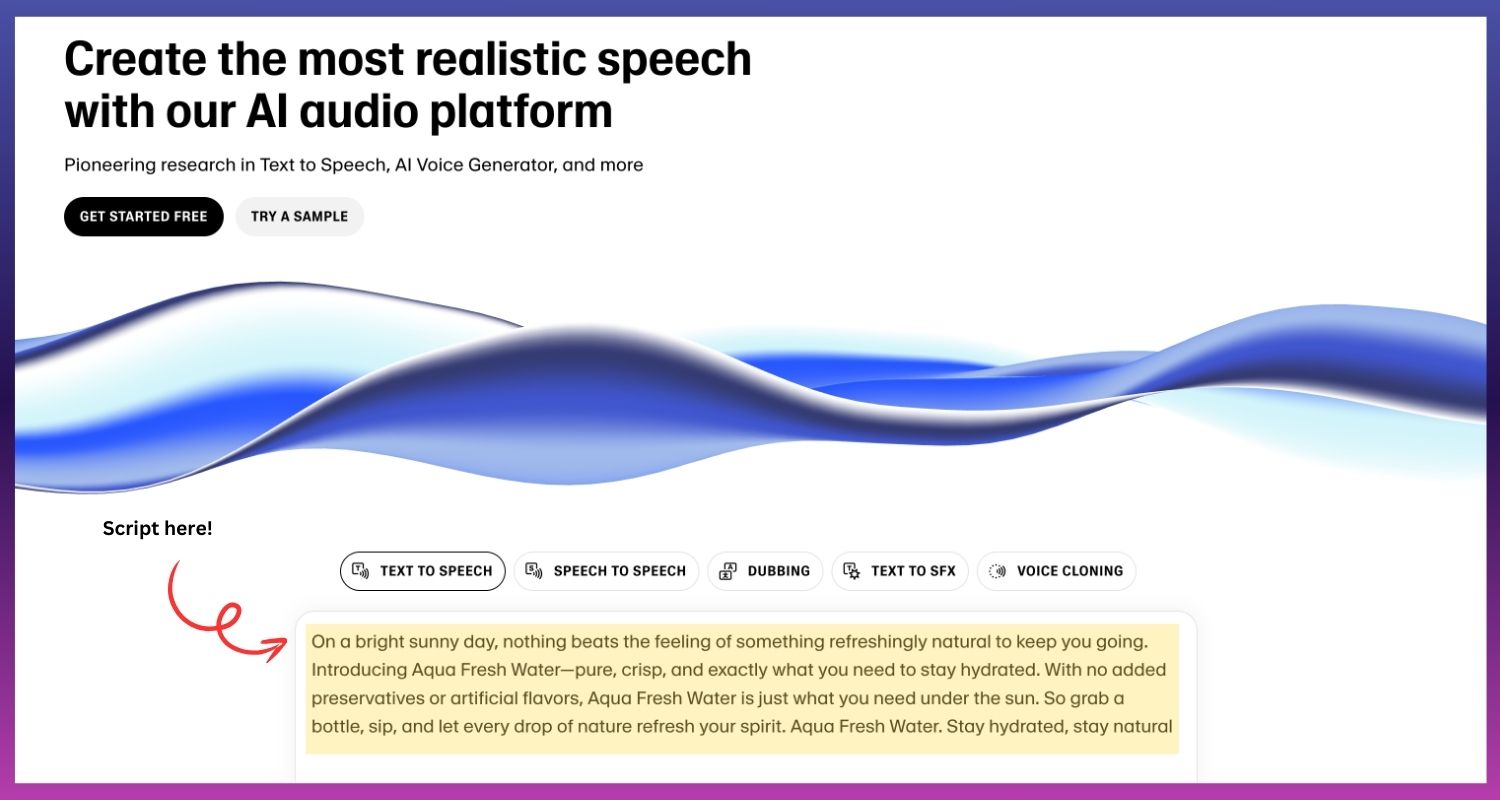 Create the most realistic speech with our AI audio platform

Pioneering research in Text to Speech, AI Voice Generator, and more

GET STARTED FREE

TRY A SAMPLE

Script here!

TEXT TO SPEECH

SPEECH TO SPEECH

DUBBING

TEXT TO SFX

VOICE CLONING

On a bright sunny day, nothing beats the feeling of something refreshingly natural to keep you going. Introducing Aqua Fresh Water—pure, crisp, and exactly what you need to stay hydrated. With no added preservatives or artificial flavors, Aqua Fresh Water is just what you need under the sun. So grab a bottle, sip, and let every drop of nature refresh your spirit. Aqua Fresh Water. Stay hydrated, stay natural